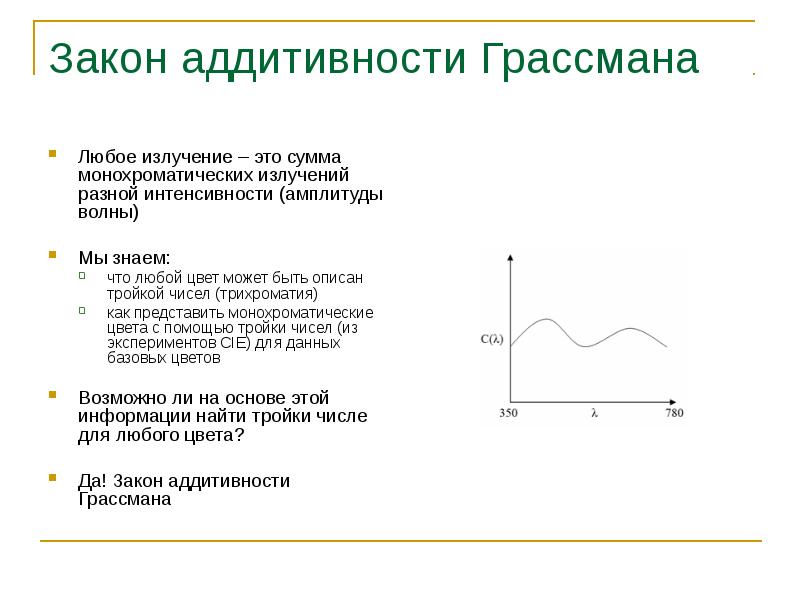 Закон аддитивности Грассмана

Любое излучение – это сумма монохроматических излучений разной интенсивности (амплитуды волны)

Мы знаем:

что любой цвет может быть описан тройкой чисел (трихроматия)

как представить монохроматические цвета с помощью тройки чисел (из экспериментов CIE) для данных базовых цветов

Возможно ли на основе этой информации найти тройки числе для любого цвета?

Да! Закон аддитивности Грассмана

$C(\lambda)$

350

$\lambda$

780